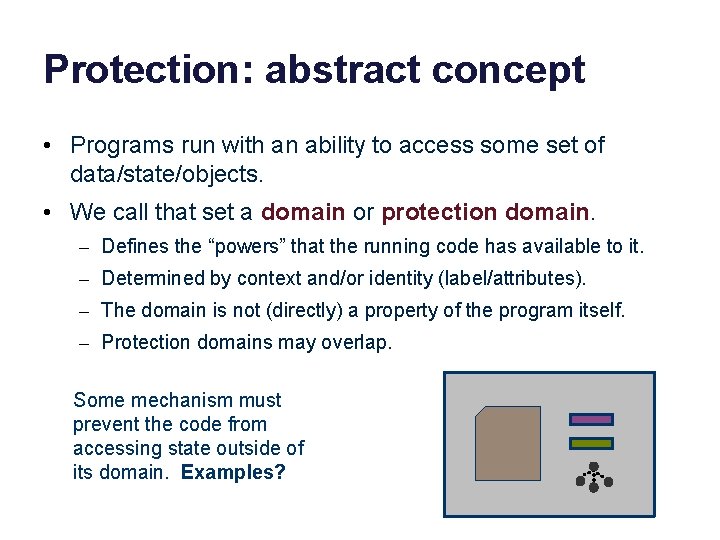 Protection: abstract concept

• Programs run with an ability to access some set of data/state/objects.

• We call that set a domain or protection domain.

– Defines the “powers” that the running code has available to it.

– Determined by context and/or identity (label/attributes).

– The domain is not (directly) a property of the program itself.

– Protection domains may overlap.

Some mechanism must prevent the code from accessing state outside of its domain. Examples?